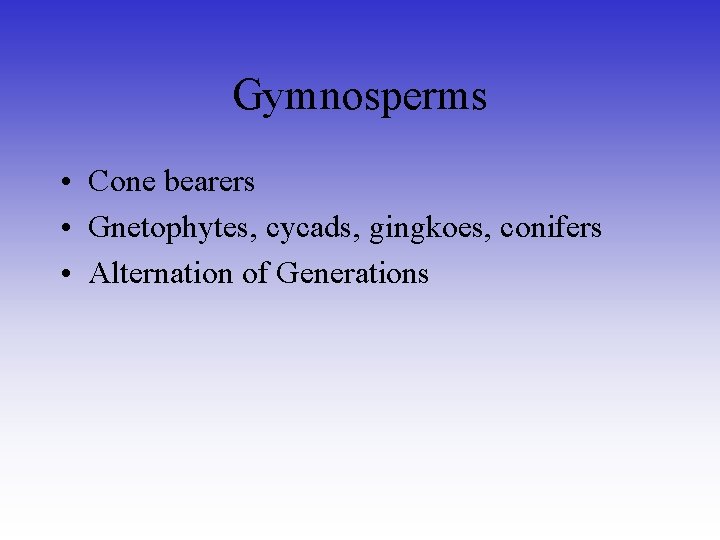 Gymnosperms

• Cone bearers
• Gnetophytes, cycads, gingkoes, conifers
• Alternation of Generations